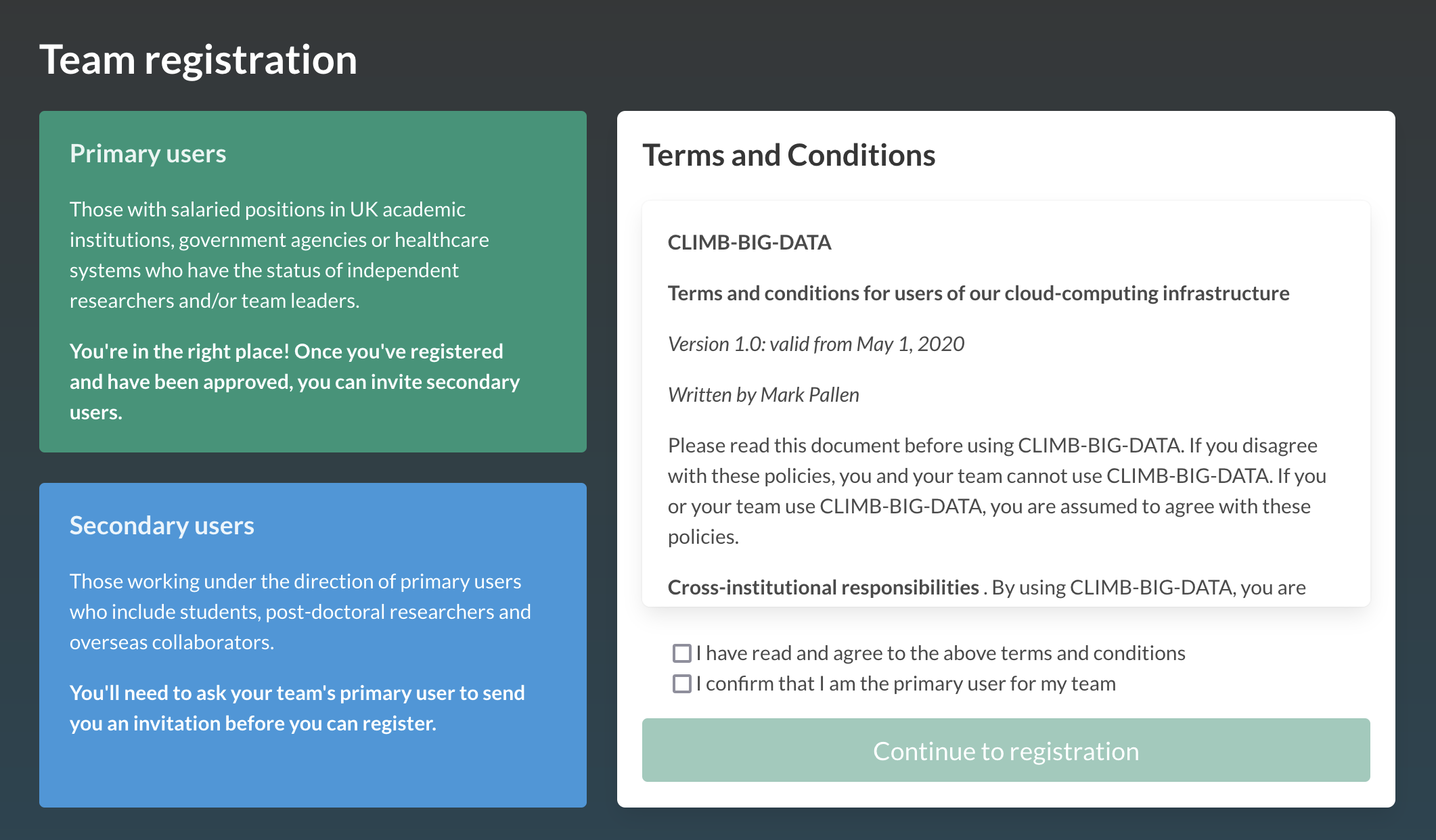 Team registration

Primary users

Those with salaried positions in UK academic institutions, government agencies or healthcare systems who have the status of independent researchers and/or team leaders.

You're in the right place! Once you've registered and have been approved, you can invite secondary users.

Secondary users

Those working under the direction of primary users who include students, post-doctoral researchers and overseas collaborators.

You'll need to ask your team's primary user to send you an invitation before you can register.

Terms and Conditions

CLIMB-BIG-DATA

Terms and conditions for users of our cloud-computing infrastructure

Version 1.0: valid from May 1, 2020

Written by Mark Pallen

Please read this document before using CLIMB-BIG-DATA. If you disagree with these policies, you and your team cannot use CLIMB-BIG-DATA. If you or your team use CLIMB-BIG-DATA, you are assumed to agree with these policies.

Cross-institutional responsibilities . By using CLIMB-BIG-DATA, you are

I have read and agree to the above terms and conditions
I confirm that I am the primary user for my team

Continue to registration